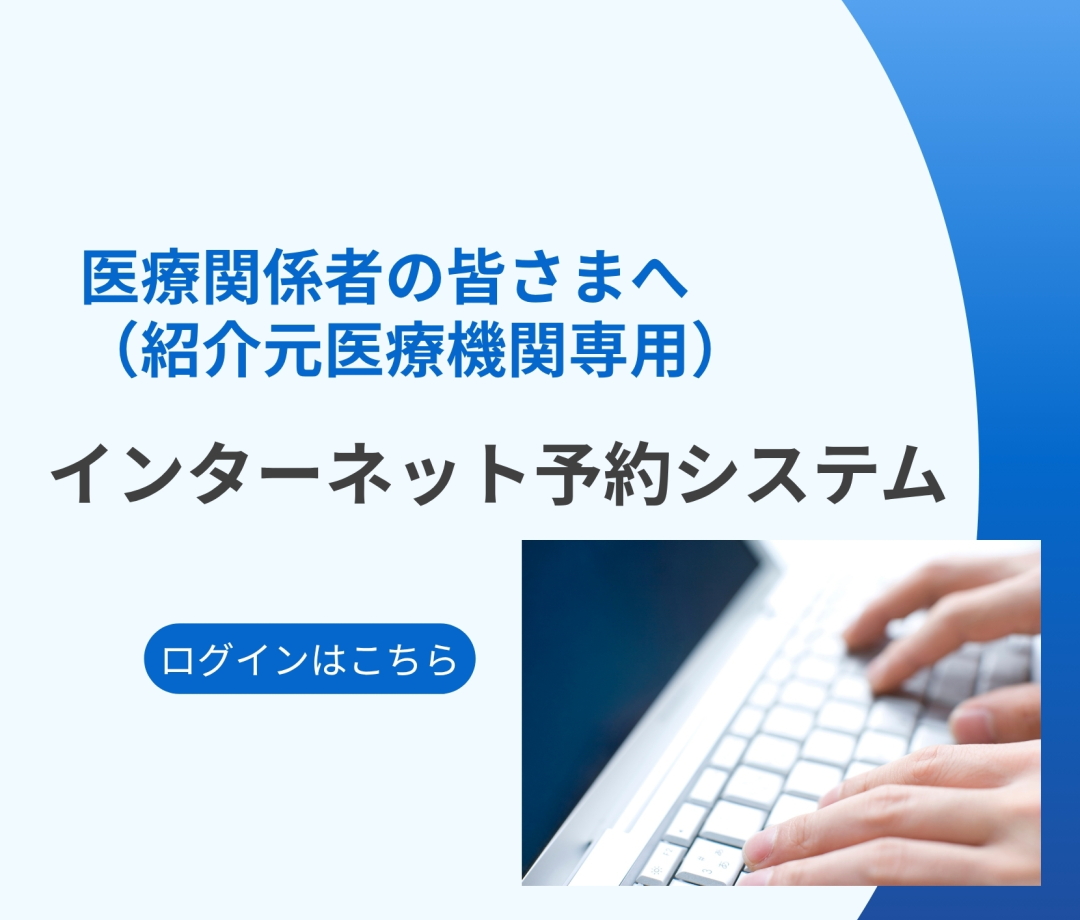 医療関係者の皆さまへ
（紹介元医療機関専用）

インターネット予約システム

ログインはこちら